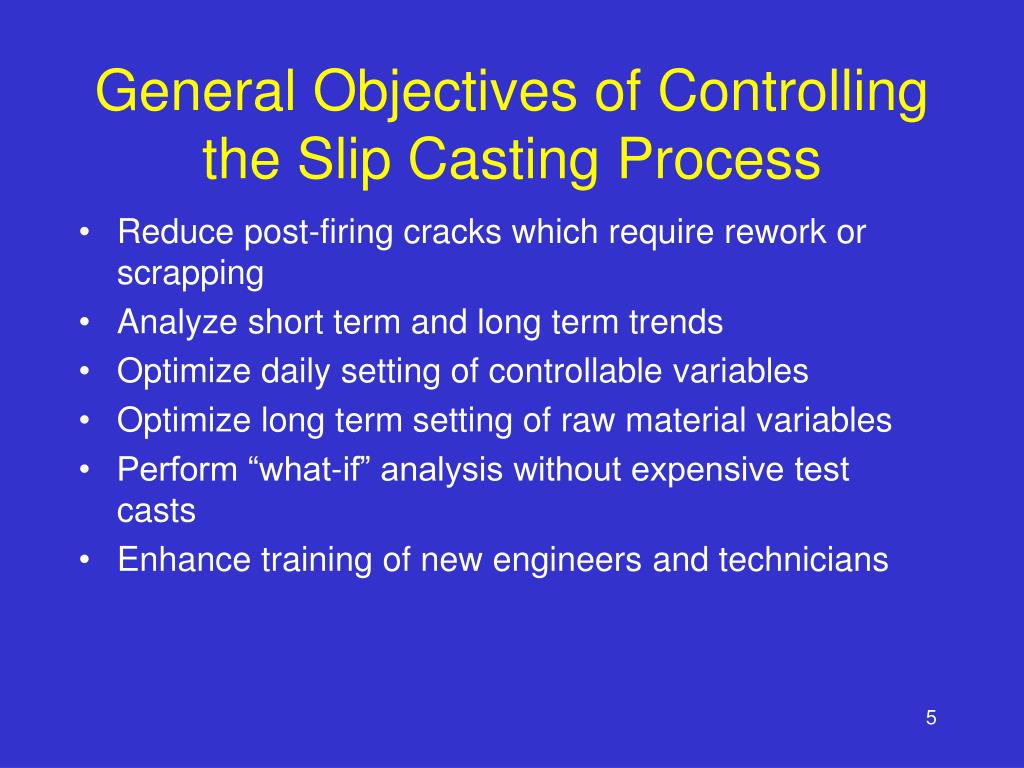 General Objectives of Controlling the Slip Casting Process

• Reduce post-firing cracks which require rework or scrapping
• Analyze short term and long term trends
• Optimize daily setting of controllable variables
• Optimize long term setting of raw material variables
• Perform “what-if” analysis without expensive test casts
• Enhance training of new engineers and technicians

5